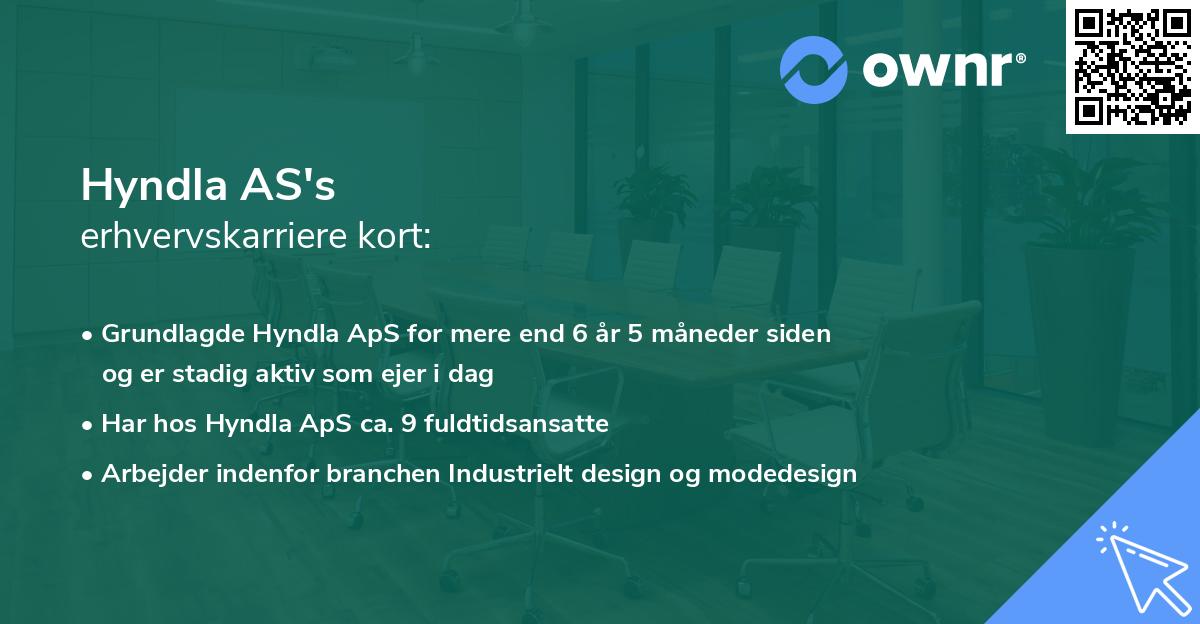 ownr®

Hyndla AS's
erhvervskarriere kort:

• Grundlagde Hyndla ApS for mere end 6 år 5 måneder siden og er stadig aktiv som ejer i dag
• Har hos Hyndla ApS ca. 9 fuldtidsansatte
• Arbejder indenfor branchen Industrielt design og modedesign